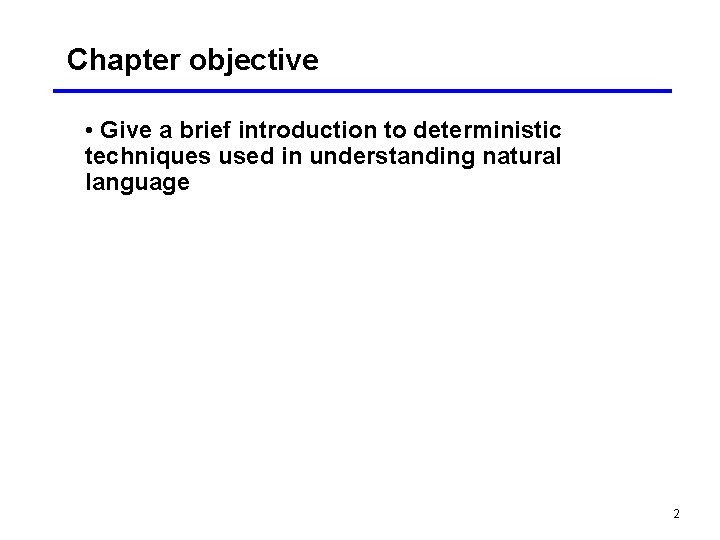 Chapter objective

• Give a brief introduction to deterministic techniques used in understanding natural language

2